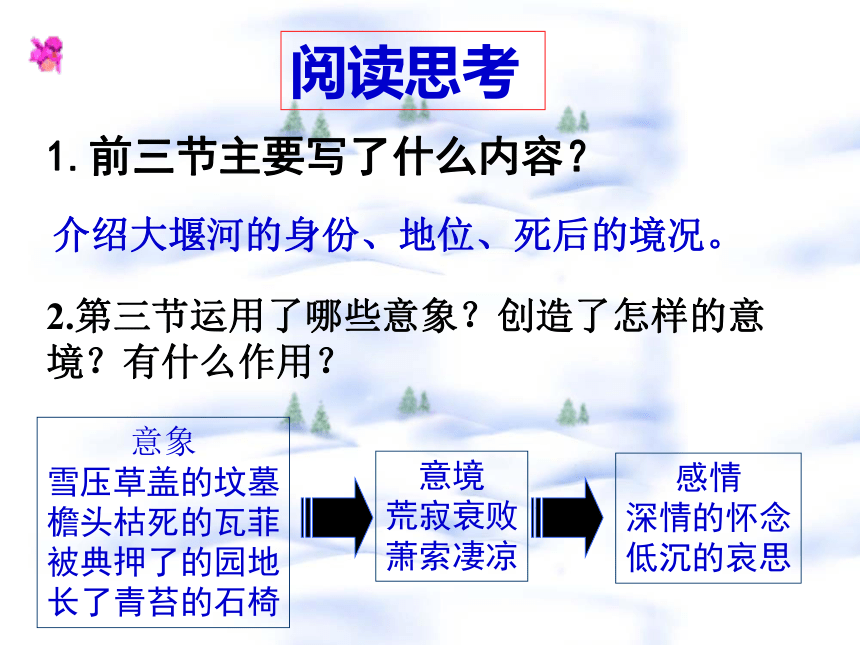 阅读思考

1. 前三节主要写了什么内容？

介绍大堰河的身份、地位、死后的境况。

2.第三节运用了哪些意象？创造了怎样的意境？有什么作用？

意象
雪压草盖的坟墓
檐头枯死的瓦菲
被典押了的园地
长了青苔的石椅

意境
荒寂衰败
萧索凄凉

感情
深情的怀念
低沉的哀思